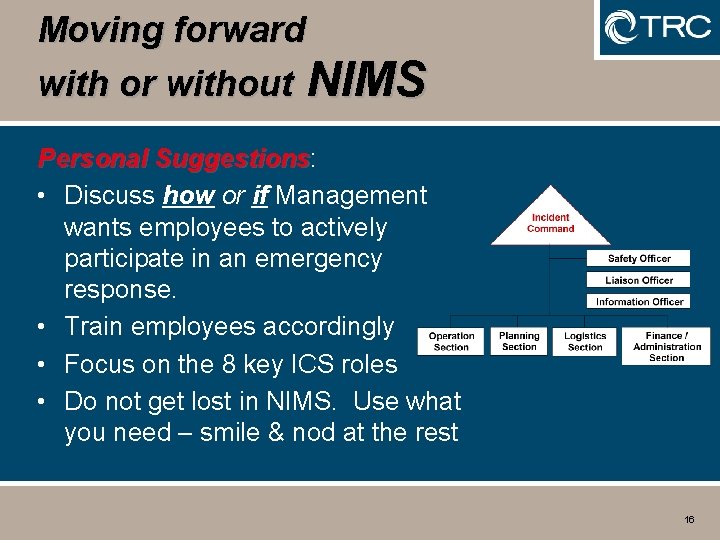 Moving forward
with or without NIMS

TRC

Personal Suggestions:

• Discuss how or if Management wants employees to actively participate in an emergency response.
• Train employees accordingly
• Focus on the 8 key ICS roles
• Do not get lost in NIMS. Use what you need – smile & nod at the rest

Incident Command

Safety Officer

Liaison Officer

Information Officer

Operation Section

Planning Section

Logistics Section

Finance / Administration Section

16